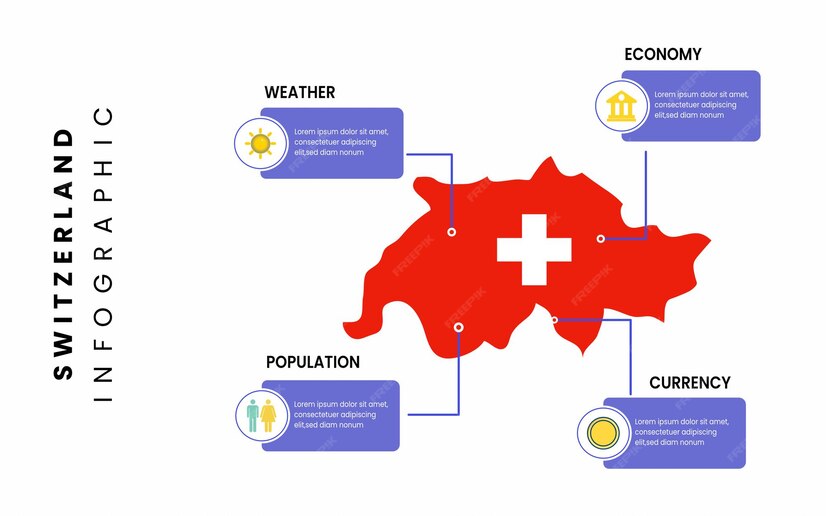 SWITZERLAND
INFOGRAPHIC

WEATHER
Lorem ipsum dolor sit amet, consectetuer adipiscing elit,sed diam nonum

ECONOMY
Lorem ipsum dolor sit amet, consectetuer adipiscing elit,sed diam nonum

POPULATION
Lorem ipsum dolor sit amet, consectetuer adipiscing elit,sed diam nonum

CURRENCY
Lorem ipsum dolor sit amet, consectetuer adipiscing elit,sed diam nonum

FREEPIK